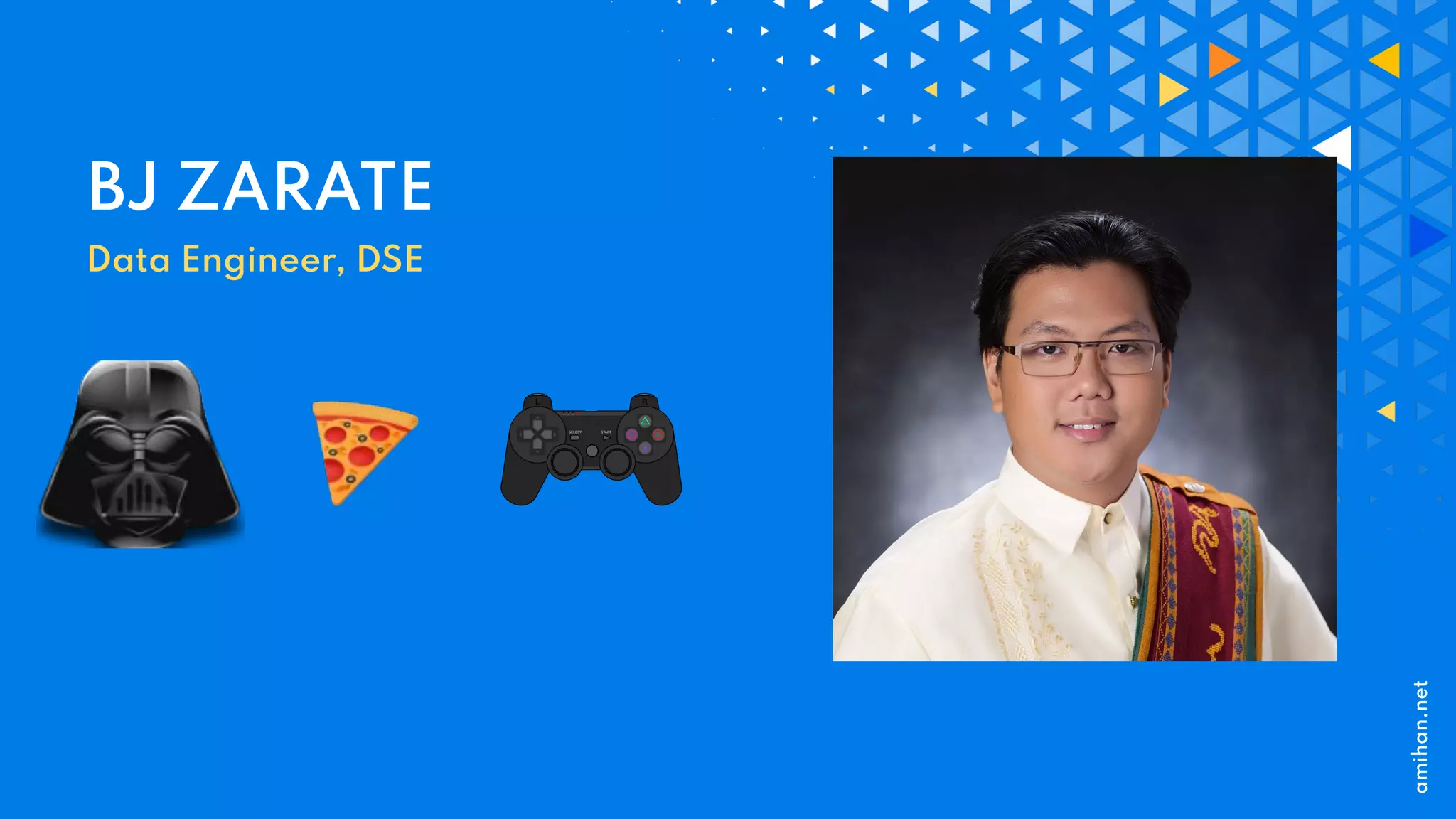 BJ ZARATE

Data Engineer, DSE

L R SELECT START

amihan.net